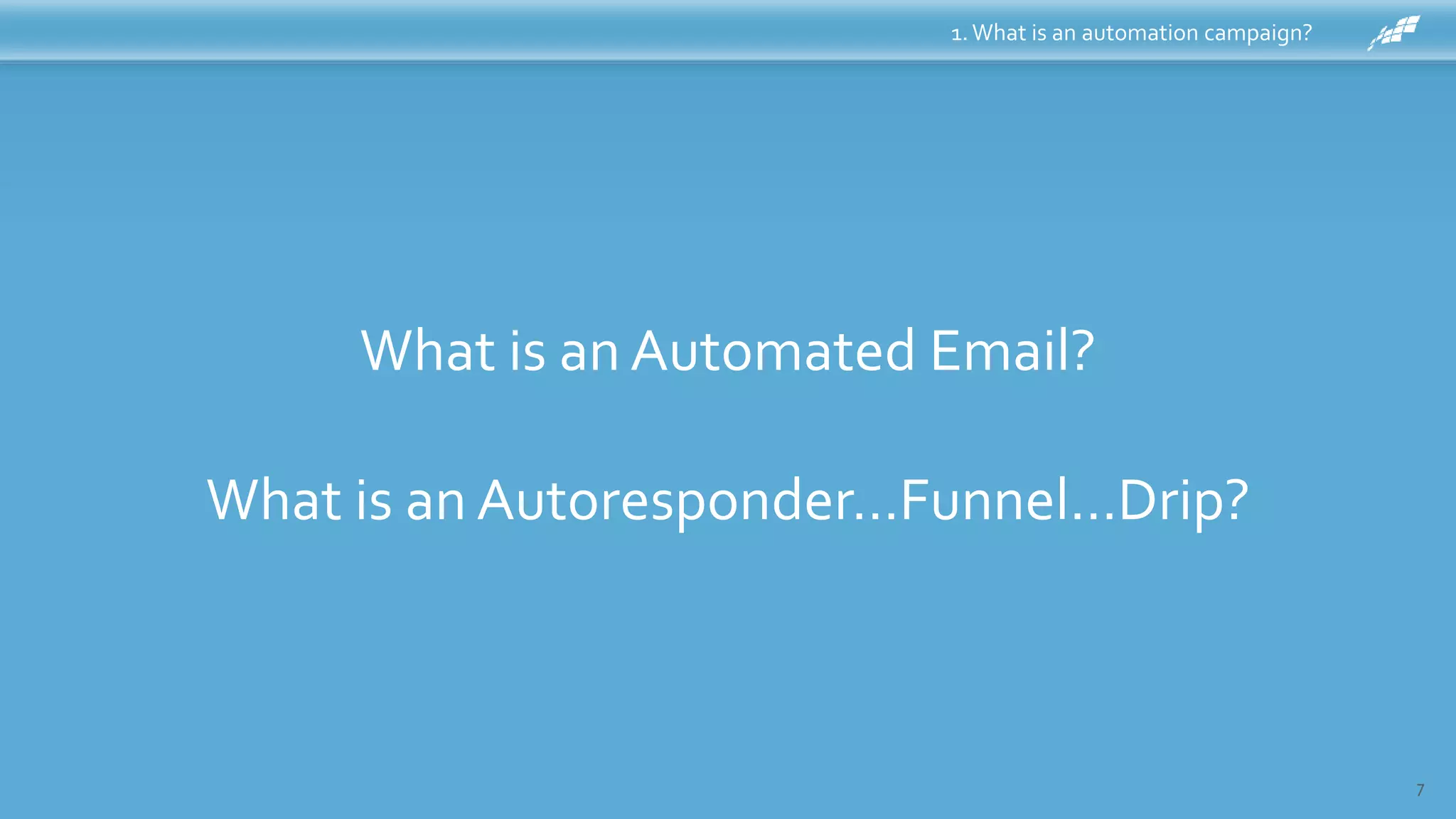 1. What is an automation campaign?

What is an Automated Email?

What is an Autoresponder…Funnel…Drip?

7